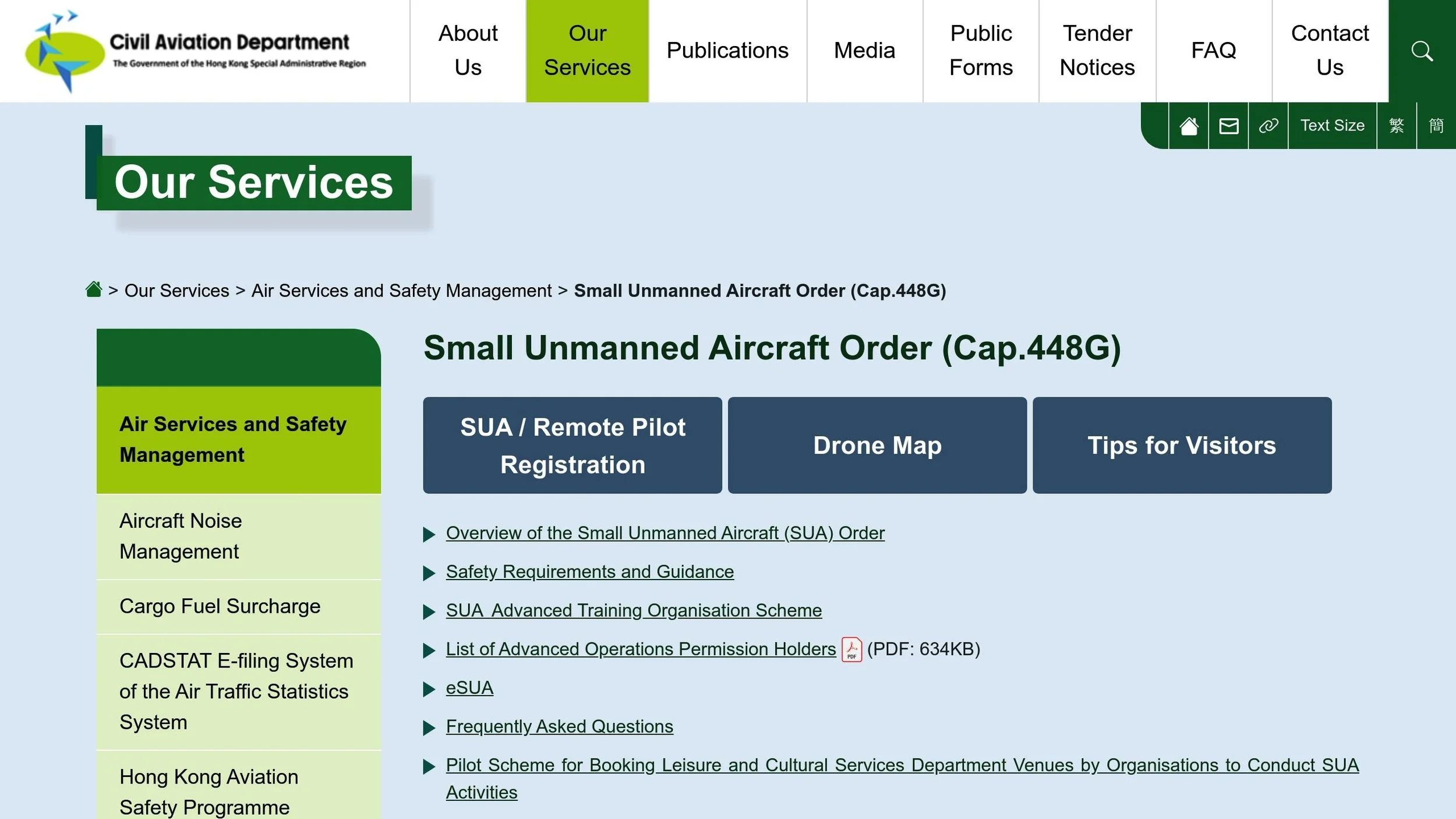 Civil Aviation Department
The Government of the Hong Kong Special Administrative Region

About Us
Our Services
Publications
Media
Public Forms
Tender Notices
FAQ
Contact Us

Text Size
繁
簡

Our Services

> Our Services > Air Services and Safety Management > Small Unmanned Aircraft Order (Cap.448G)

Air Services and Safety Management

Aircraft Noise Management

Cargo Fuel Surcharge

CADSTAT E-filing System of the Air Traffic Statistics System

Hong Kong Aviation Safety Programme

Small Unmanned Aircraft Order (Cap.448G)

SUA / Remote Pilot Registration

Drone Map

Tips for Visitors

Overview of the Small Unmanned Aircraft (SUA) Order

Safety Requirements and Guidance

SUA Advanced Training Organisation Scheme

List of Advanced Operations Permission Holders PDF (PDF: 634KB)

eSUA

Frequently Asked Questions

Pilot Scheme for Booking Leisure and Cultural Services Department Venues by Organisations to Conduct SUA Activities